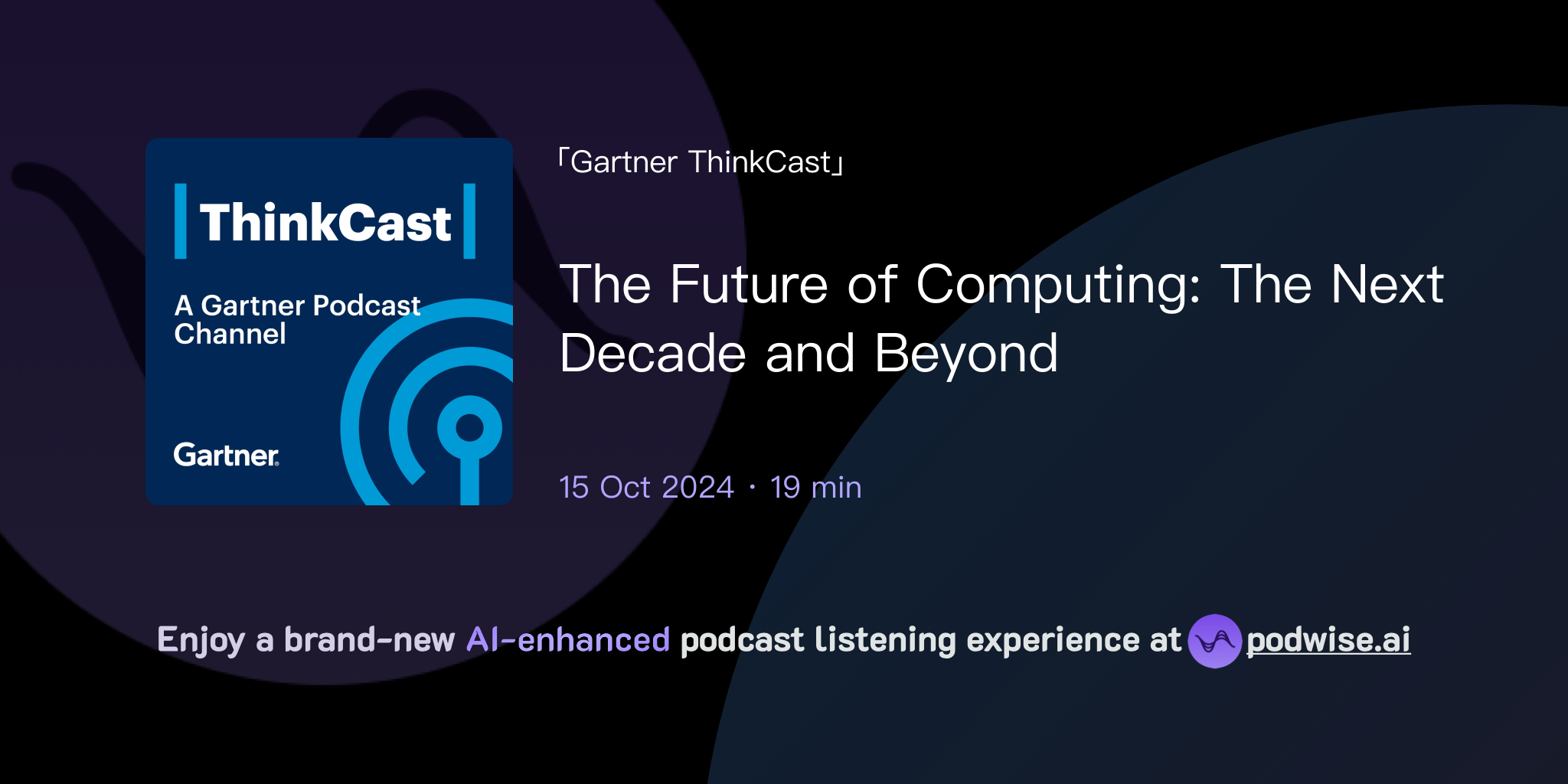 ThinkCast

A Gartner Podcast Channel

Gartner

「Gartner ThinkCast」

The Future of Computing: The Next Decade and Beyond

15 Oct 2024 · 19 min

Enjoy a brand-new AI-enhanced podcast listening experience at podwise.ai